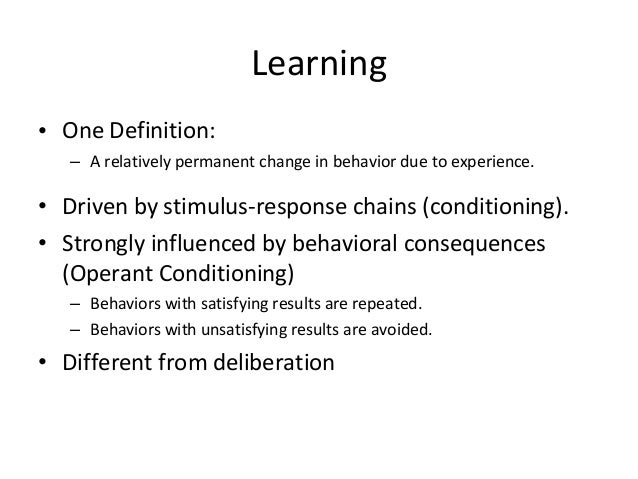 Learning

• One Definition:
– A relatively permanent change in behavior due to experience.

• Driven by stimulus-response chains (conditioning).

• Strongly influenced by behavioral consequences (Operant Conditioning)
– Behaviors with satisfying results are repeated.
– Behaviors with unsatisfying results are avoided.

• Different from deliberation